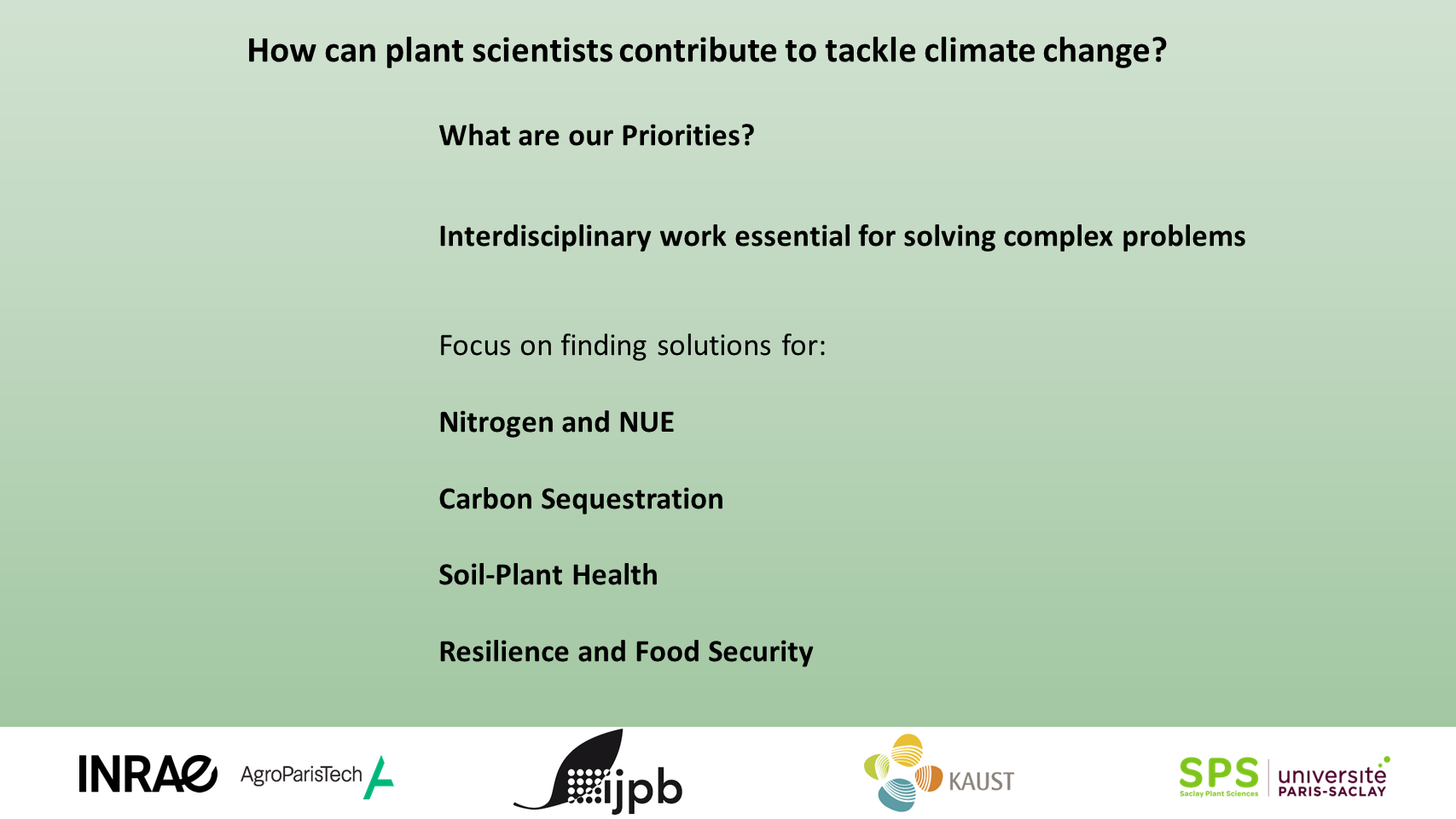 How can plant scientists contribute to tackle climate change?

What are our Priorities?

Interdisciplinary work essential for solving complex problems

Focus on finding solutions for:

Nitrogen and NUE

Carbon Sequestration

Soil-Plant Health

Resilience and Food Security

INRAE AgroParisTech ijpb KAUST SPS Saclay Plant Sciences université PARIS-SACLAY